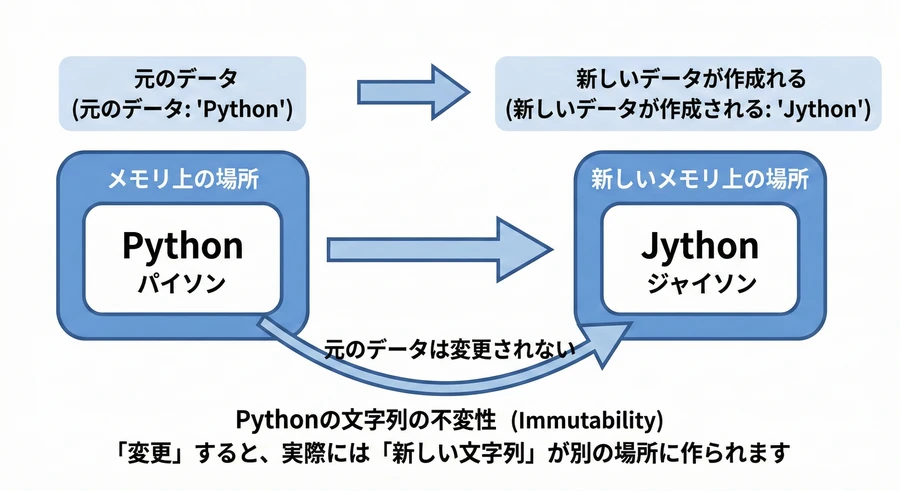 元のデータ
(元のデータ: 'Python')

新しいデータが作成れる
(新しいデータが作成される: 'Jython')

メモリ上の場所

Python
パイソン

新しいメモリ上の場所

Jython
ジャイソン

元のデータは変更されない

Pythonの文字列の不変性 (Immutability)
「変更」すると、実際には「新しい文字列」が別の場所に作られます